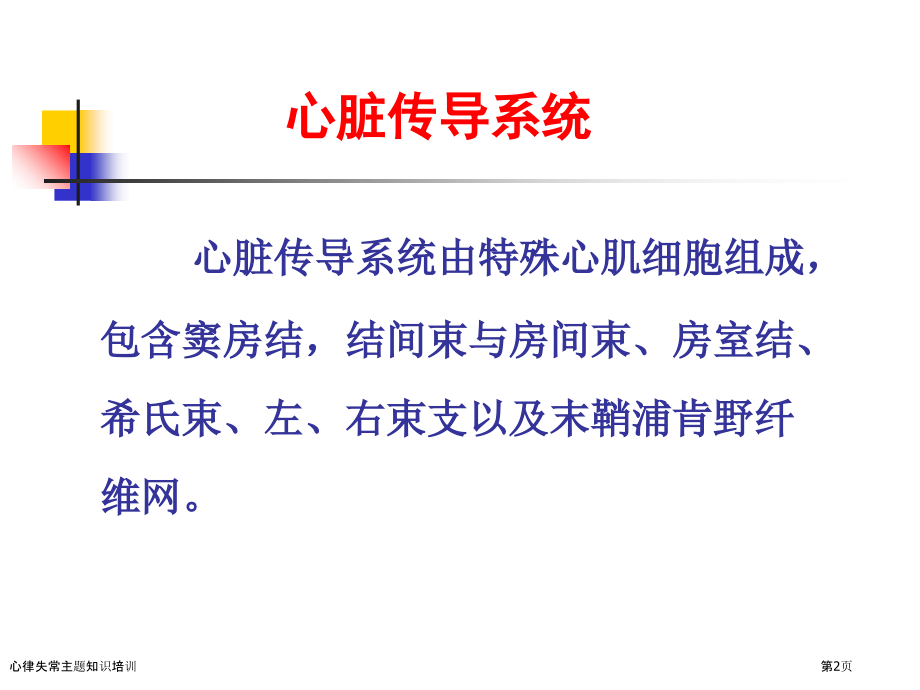 心脏传导系统

心脏传导系统由特殊心肌细胞组成，包含窦房结，结间束与房间束、房室结、希氏束、左、右束支以及末鞘浦肯野纤维网。

心律失常主题知识培训

第2页